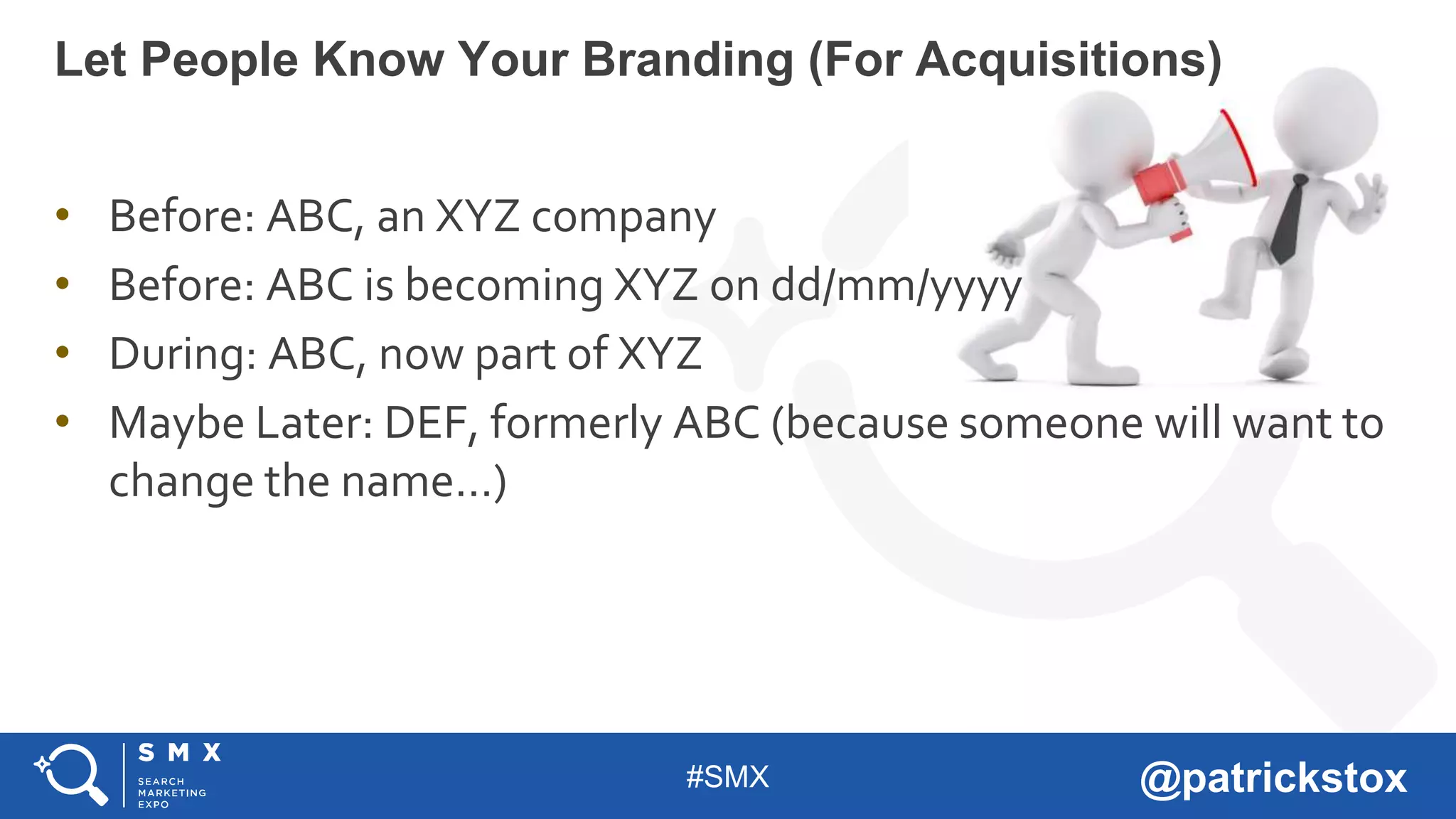 Let People Know Your Branding (For Acquisitions)

• Before: ABC, an XYZ company
• Before: ABC is becoming XYZ on dd/mm/yyyy
• During: ABC, now part of XYZ
• Maybe Later: DEF, formerly ABC (because someone will want to change the name…)

SMX
SEARCH MARKETING EXPO

#SMX

@patrickstox